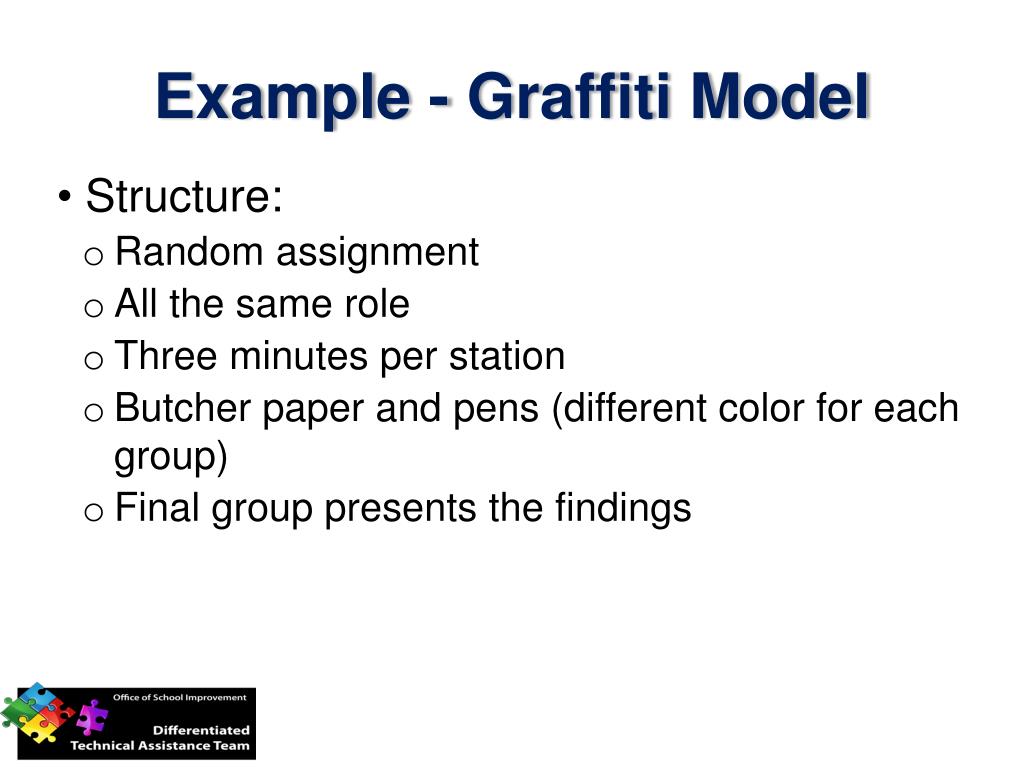 Example - Graffiti Model

• Structure:
  o Random assignment
  o All the same role
  o Three minutes per station
  o Butcher paper and pens (different color for each group)
  o Final group presents the findings

Office of School Improvement
Differentiated
Technical Assistance Team